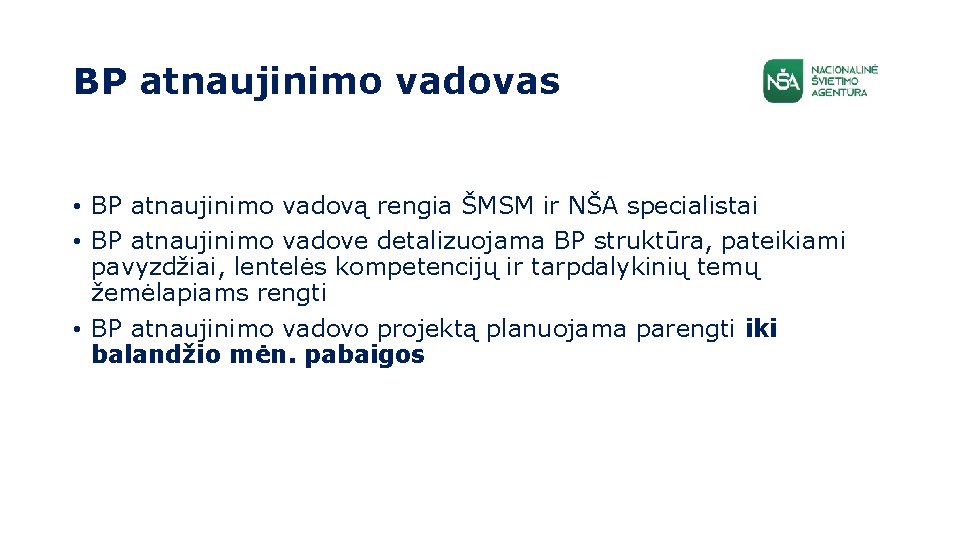 BP atnaujinimo vadovas

NŠA NACIONALINĖ ŠVIETIMO AGENTŪRA

• BP atnaujinimo vadovą rengia ŠMSM ir NŠA specialistai
• BP atnaujinimo vadove detalizuojama BP struktūra, pateikiami pavyzdžiai, lentelės kompetencijų ir tarpdalykinių temų žemėlapiams rengti
• BP atnaujinimo vadovo projektą planuojama parengti iki balandžio mėn. pabaigos